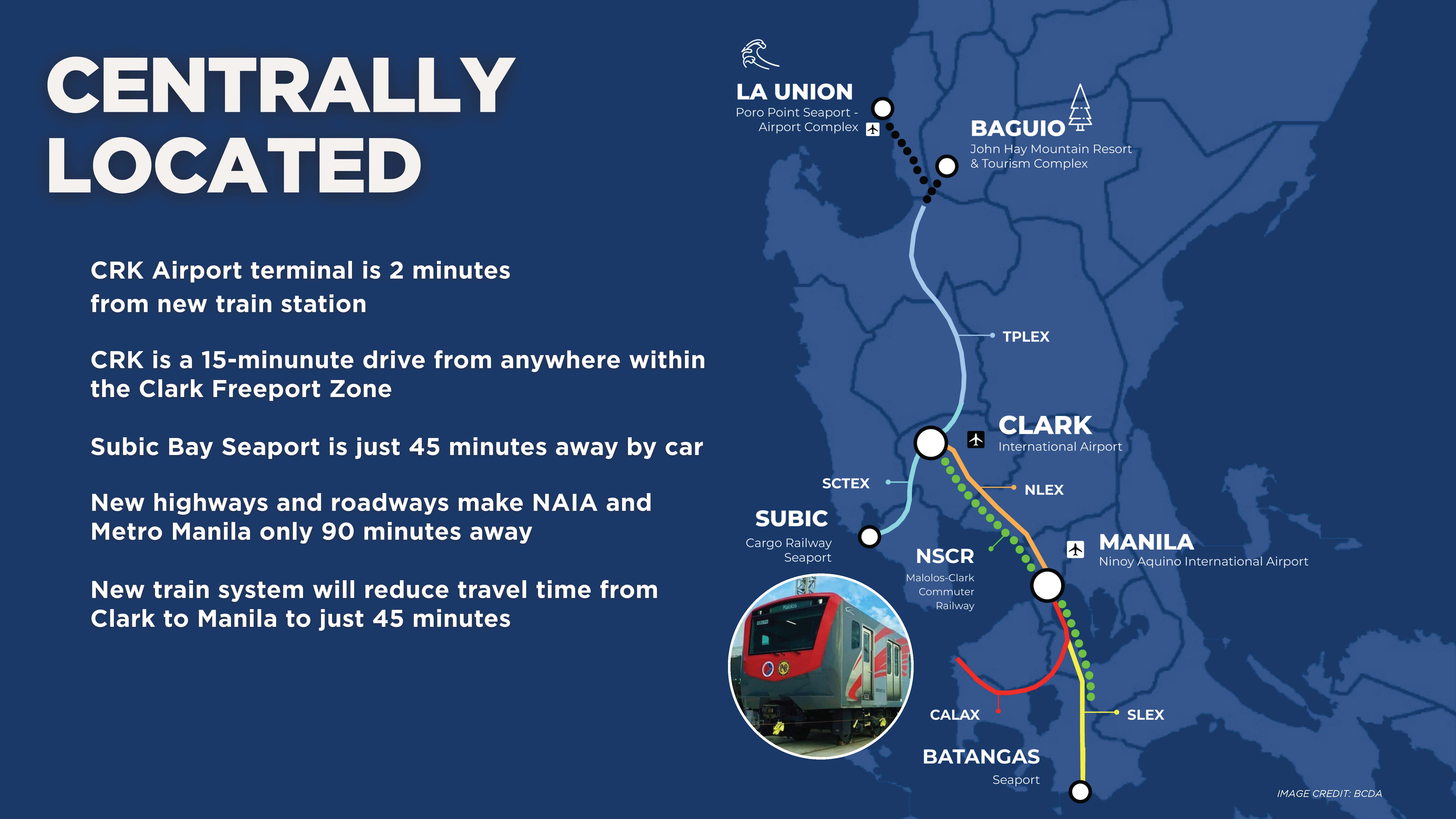 CENTRALLY LOCATED

CRK Airport terminal is 2 minutes from new train station

CRK is a 15-minunute drive from anywhere within the Clark Freeport Zone

Subic Bay Seaport is just 45 minutes away by car

New highways and roadways make NAIA and Metro Manila only 90 minutes away

New train system will reduce travel time from Clark to Manila to just 45 minutes

LA UNION
Poro Point Seaport - Airport Complex

BAGUIO
John Hay Mountain Resort & Tourism Complex

TPLEX

CLARK
International Airport

SCTEX

NLEX

SUBIC
Cargo Railway Seaport

NSCR
Malolos-Clark Commuter Railway

MANILA
Ninoy Aquino International Airport

CALAX

SLEX

BATANGAS
Seaport

IMAGE CREDIT: BCDA